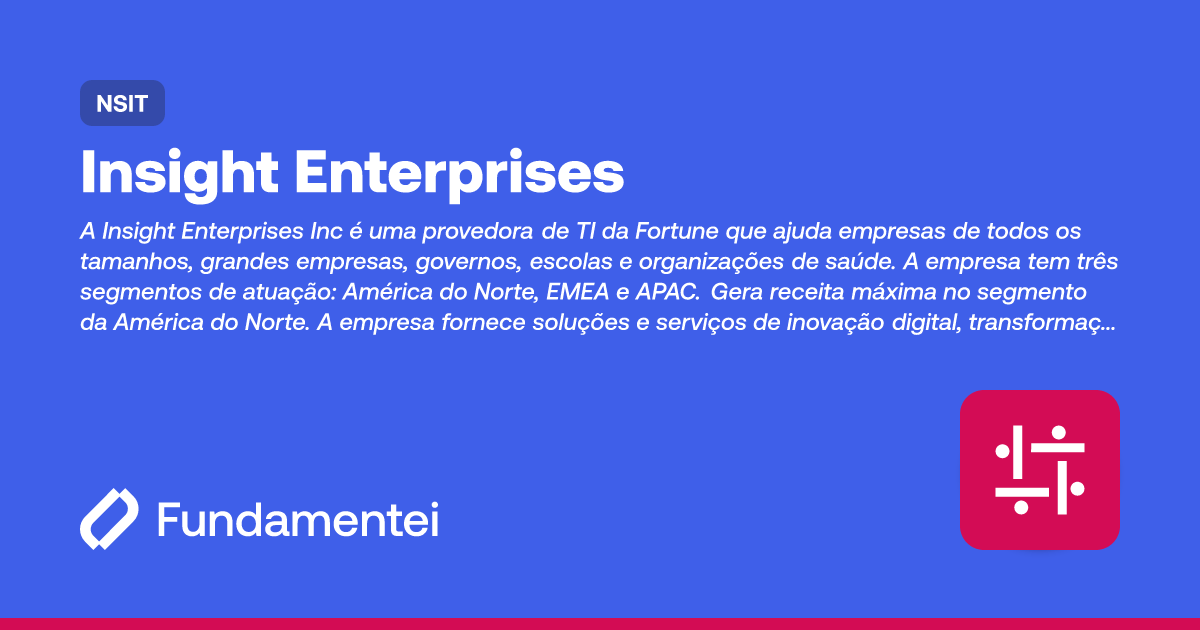 NSIT

Insight Enterprises

A Insight Enterprises Inc é uma provedora de TI da Fortune que ajuda empresas de todos os tamanhos, grandes empresas, governos, escolas e organizações de saúde. A empresa tem três segmentos de atuação: América do Norte, EMEA e APAC. Gera receita máxima no segmento da América do Norte. A empresa fornece soluções e serviços de inovação digital, transformaç...

Fundamentei